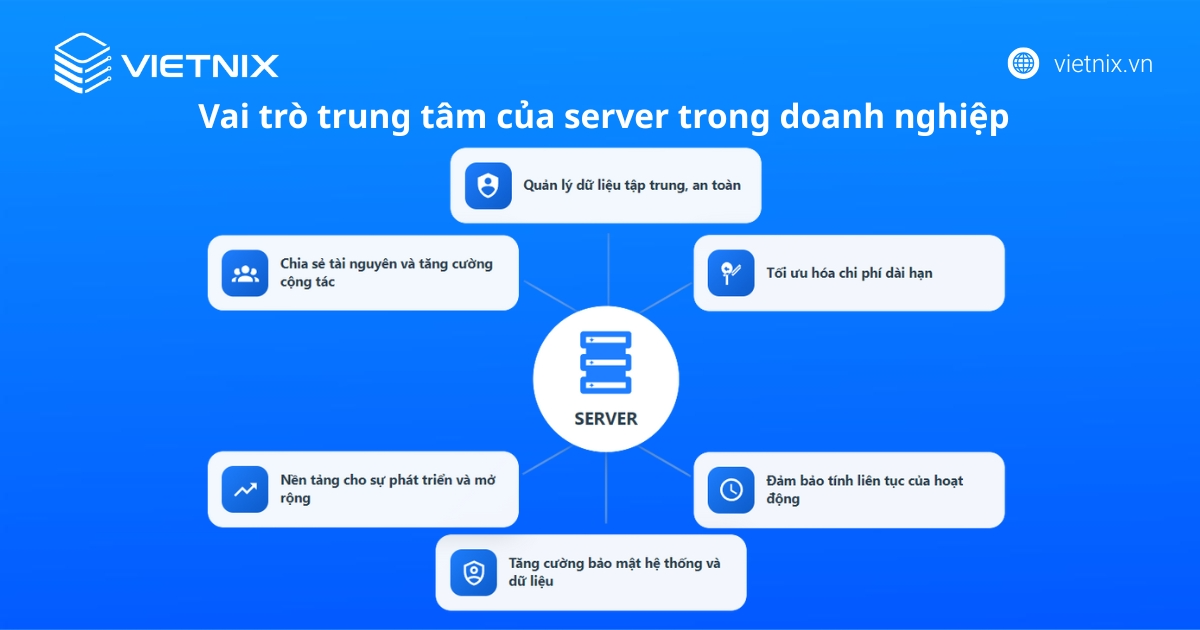 VIETNIX

vietnix.vn

Vai trò trung tâm của server trong doanh nghiệp

Quản lý dữ liệu tập trung, an toàn

Chia sẻ tài nguyên và tăng cường cộng tác

Tối ưu hóa chi phí dài hạn

SERVER

Nền tảng cho sự phát triển và mở rộng

Đảm bảo tính liên tục của hoạt động

Tăng cường bảo mật hệ thống và dữ liệu